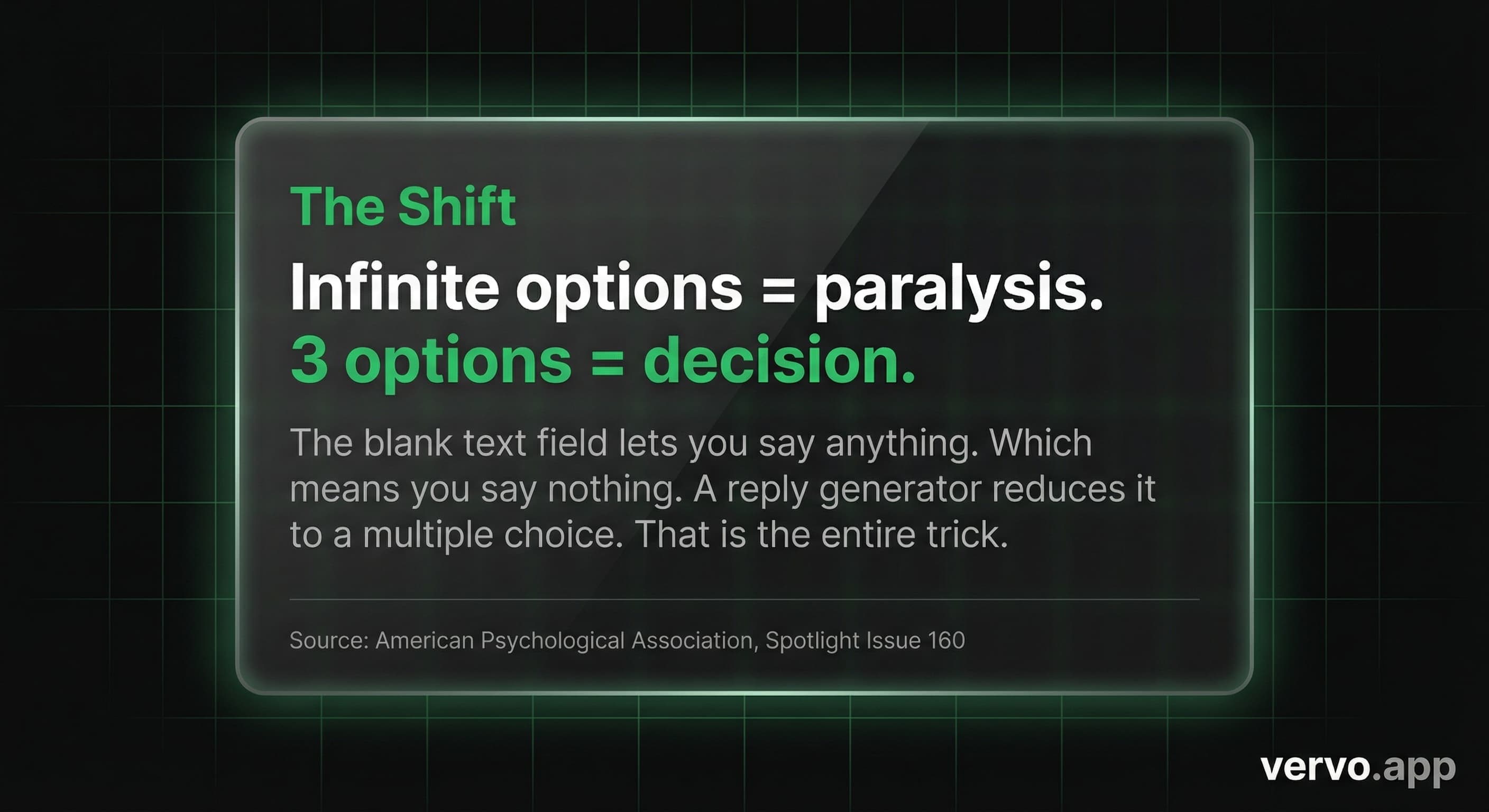 The Shift

Infinite options = paralysis.
3 options = decision.

The blank text field lets you say anything. Which means you say nothing. A reply generator reduces it to a multiple choice. That is the entire trick.

Source: American Psychological Association, Spotlight Issue 160

vervo.app